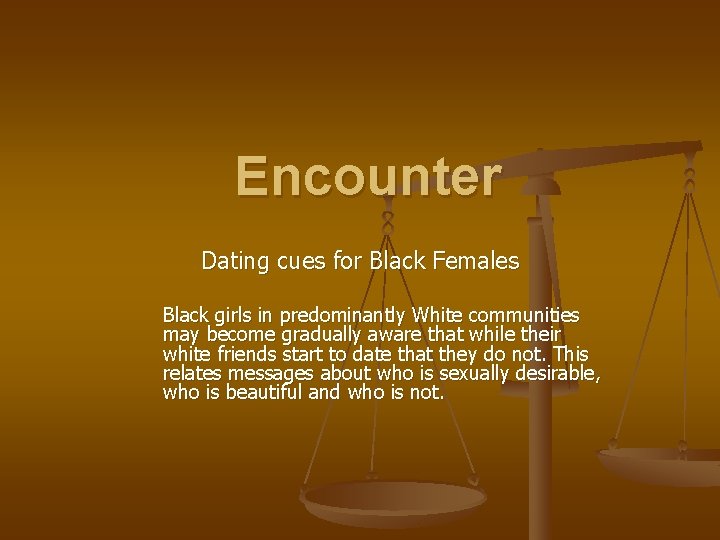 Encounter

Dating cues for Black Females

Black girls in predominantly White communities may become gradually aware that while their white friends start to date that they do not. This relates messages about who is sexually desirable, who is beautiful and who is not.